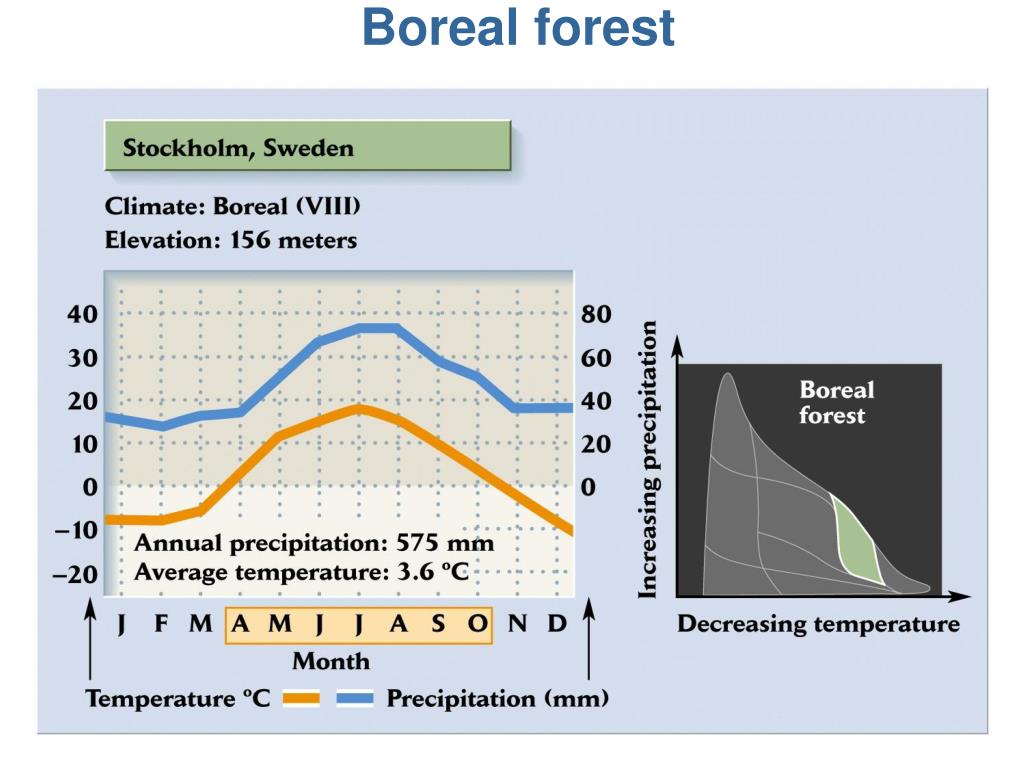 Boreal forest

Stockholm, Sweden

Climate: Boreal (VIII)
Elevation: 156 meters

40
30
20
10
0
−10
−20

80
60
40
20
0

Annual precipitation: 575 mm
Average temperature: 3.6 ºC

J F M A M J J A S O N D
Month

Temperature ºC Precipitation (mm)

Increasing precipitation

Boreal forest

Decreasing temperature